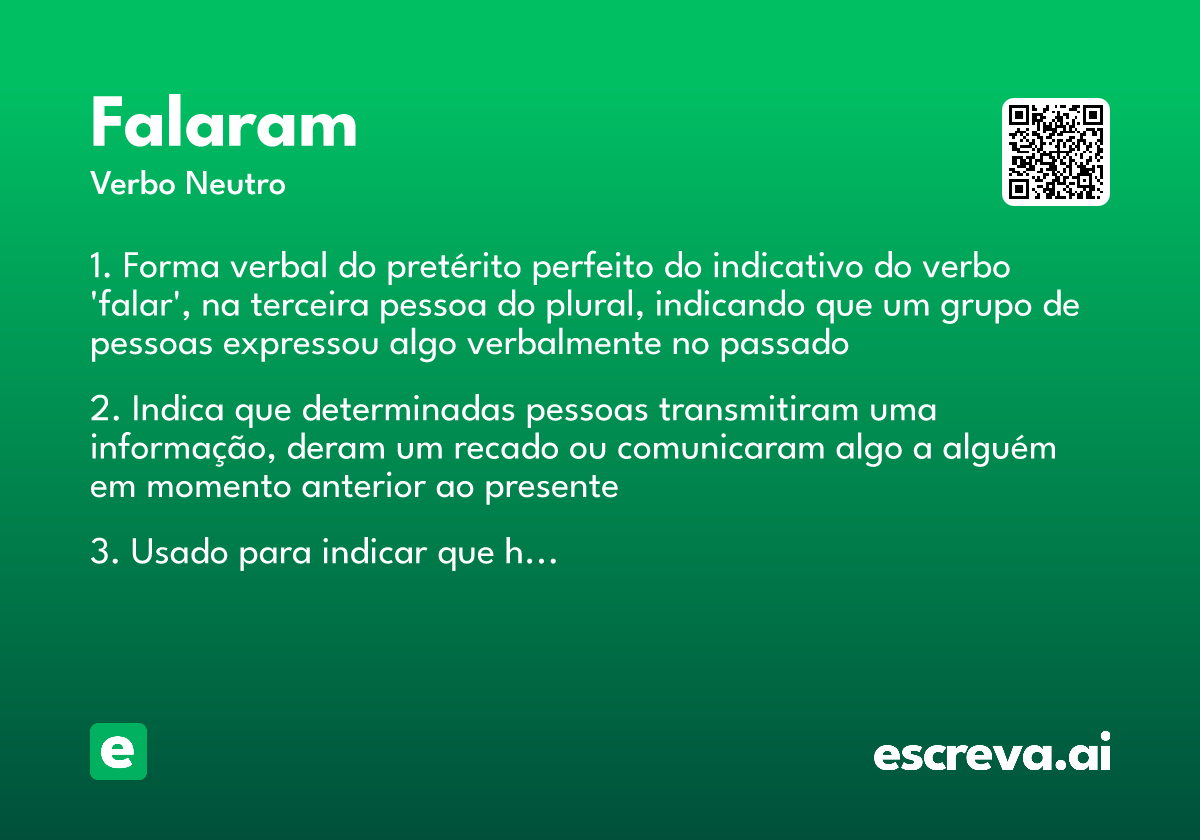 Falaram
Verbo Neutro

1. Forma verbal do pretérito perfeito do indicativo do verbo 'falar', na terceira pessoa do plural, indicando que um grupo de pessoas expressou algo verbalmente no passado

2. Indica que determinadas pessoas transmitiram uma informação, deram um recado ou comunicaram algo a alguém em momento anterior ao presente

3. Usado para indicar que h…

e

escreva.ai